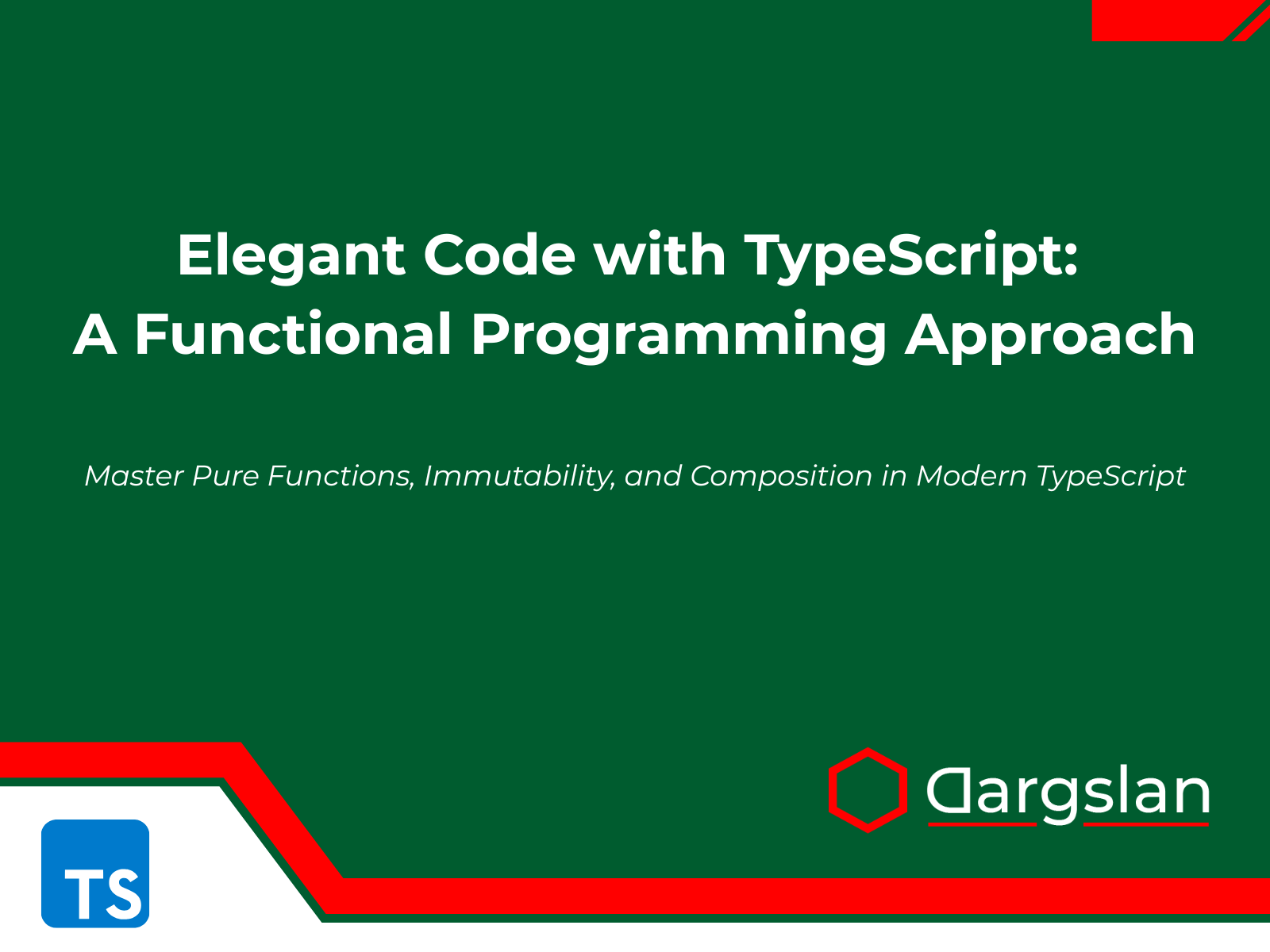 Elegant Code with TypeScript:
A Functional Programming Approach

Master Pure Functions, Immutability, and Composition in Modern TypeScript

Dargslan

TS